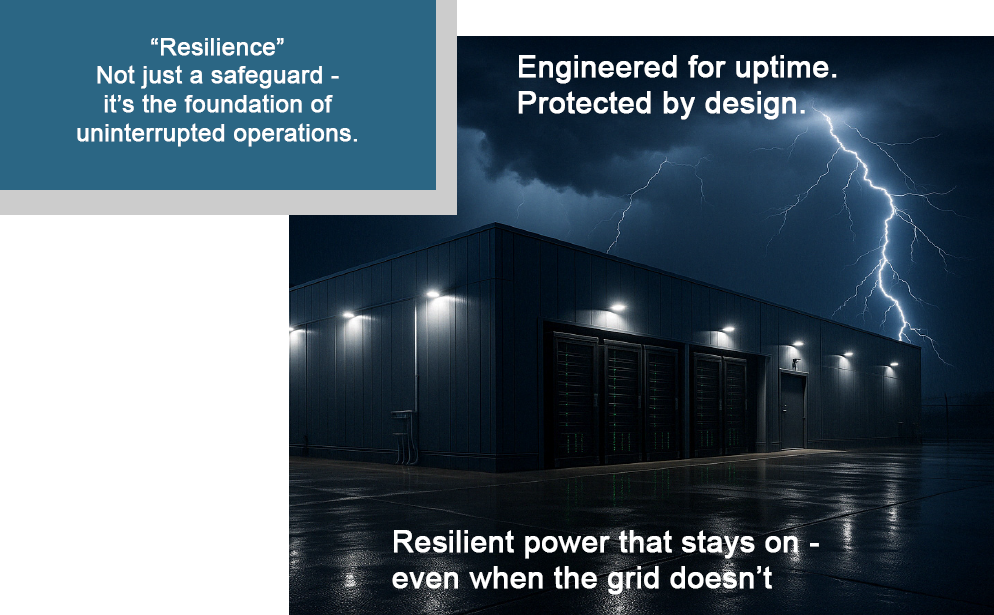 “Resilience”
Not just a safeguard - it’s the foundation of uninterrupted operations.

Engineered for uptime.
Protected by design.

Resilient power that stays on - even when the grid doesn’t